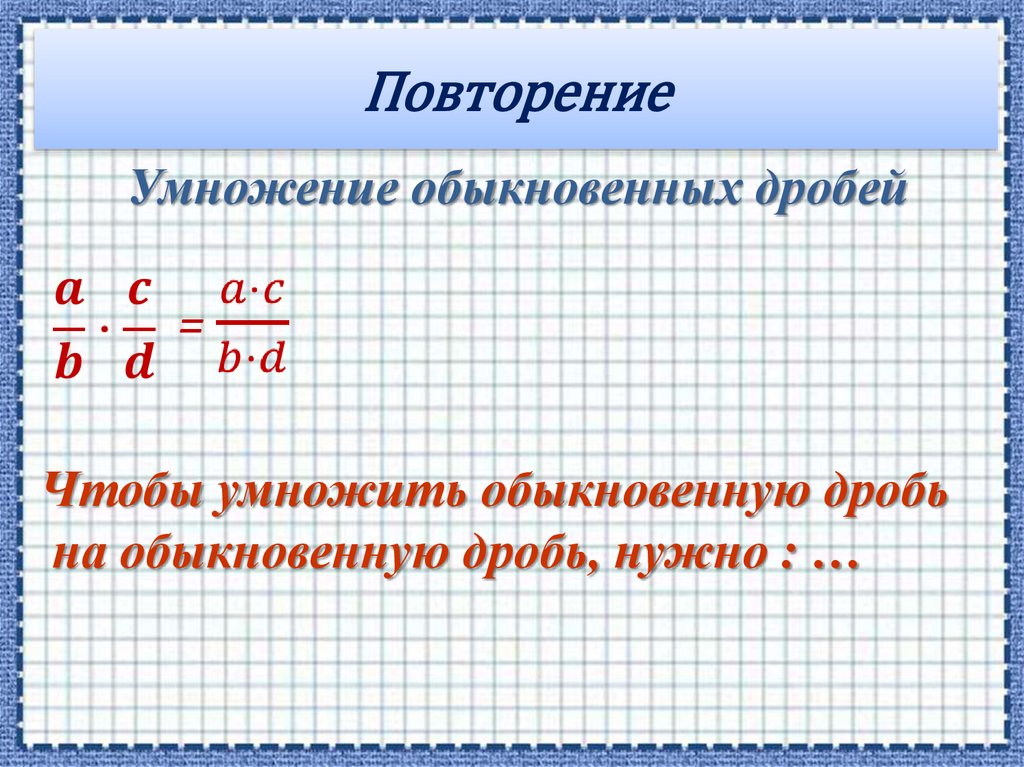 Повторение

Умножение обыкновенных дробей

$\frac{a}{b} \cdot \frac{c}{d} = \frac{a \cdot c}{b \cdot d}$

Чтобы умножить обыкновенную дробь на обыкновенную дробь, нужно : …